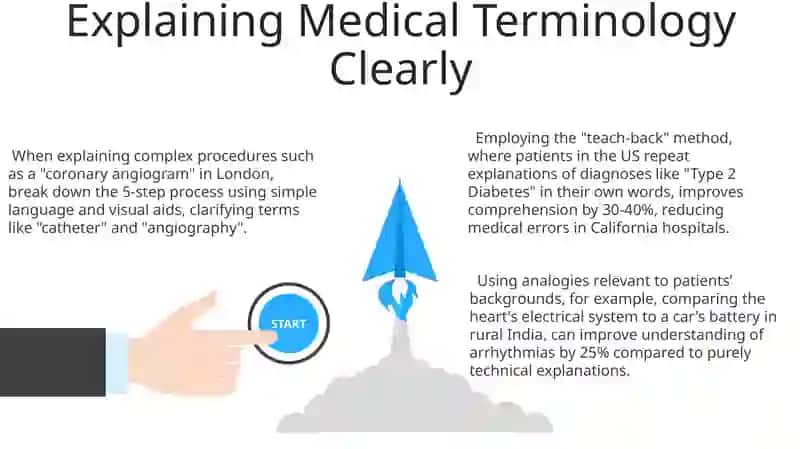 Explaining Medical Terminology Clearly

When explaining complex procedures such as a "coronary angiogram" in London, break down the 5-step process using simple language and visual aids, clarifying terms like "catheter" and "angiography".

START

Employing the "teach-back" method, where patients in the US repeat explanations of diagnoses like "Type 2 Diabetes" in their own words, improves comprehension by 30-40%, reducing medical errors in California hospitals.

Using analogies relevant to patients' backgrounds, for example, comparing the heart's electrical system to a car's battery in rural India, can improve understanding of arrhythmias by 25% compared to purely technical explanations.